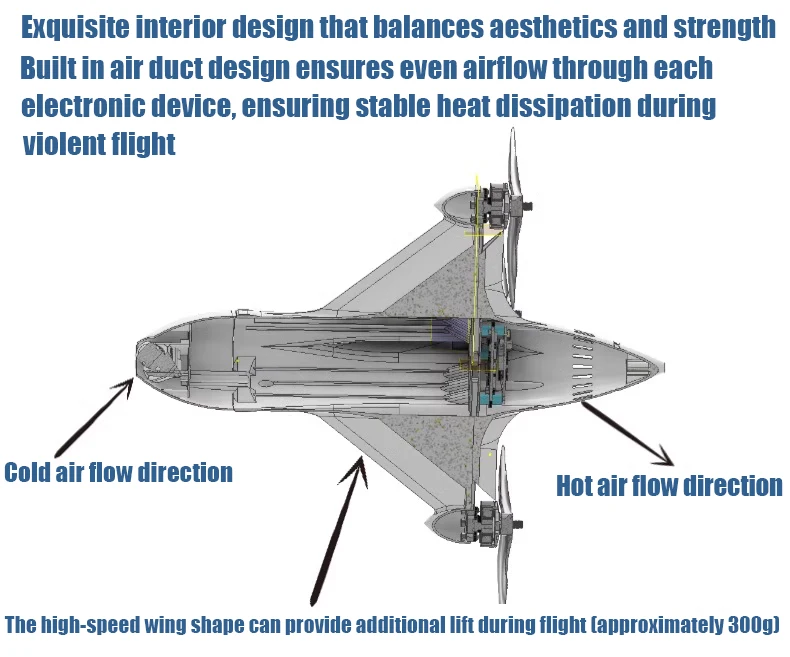 Exquisite interior design that balances aesthetics and strength

Built in air duct design ensures even airflow through each electronic device, ensuring stable heat dissipation during violent flight

Cold air flow direction

Hot air flow direction

The high-speed wing shape can provide additional lift during flight (approximately 300g)